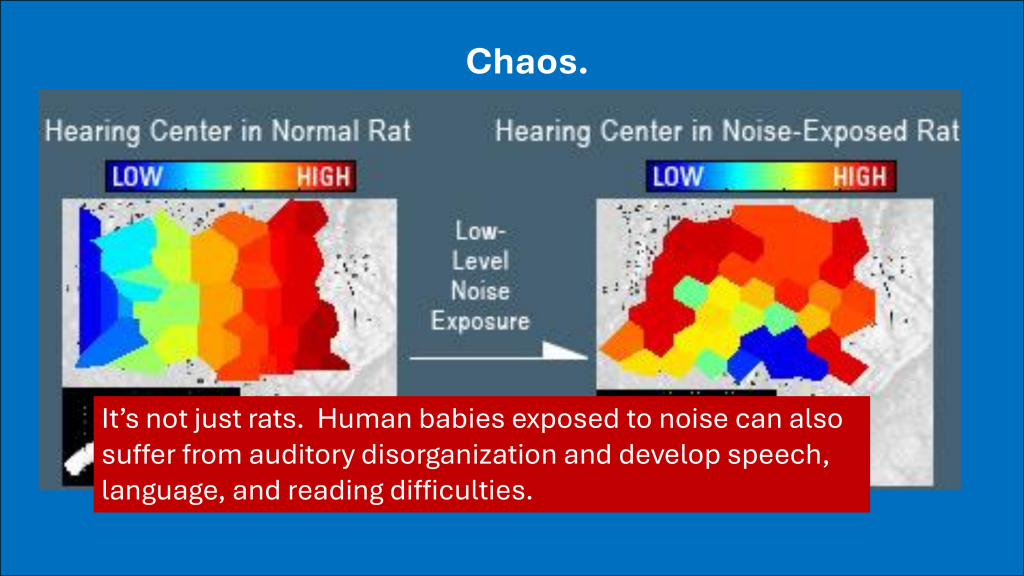 Chaos.

Hearing Center in Normal Rat

LOW HIGH

Low-Level Noise Exposure

Hearing Center in Noise-Exposed Rat

LOW HIGH

It's not just rats. Human babies exposed to noise can also suffer from auditory disorganization and develop speech, language, and reading difficulties.